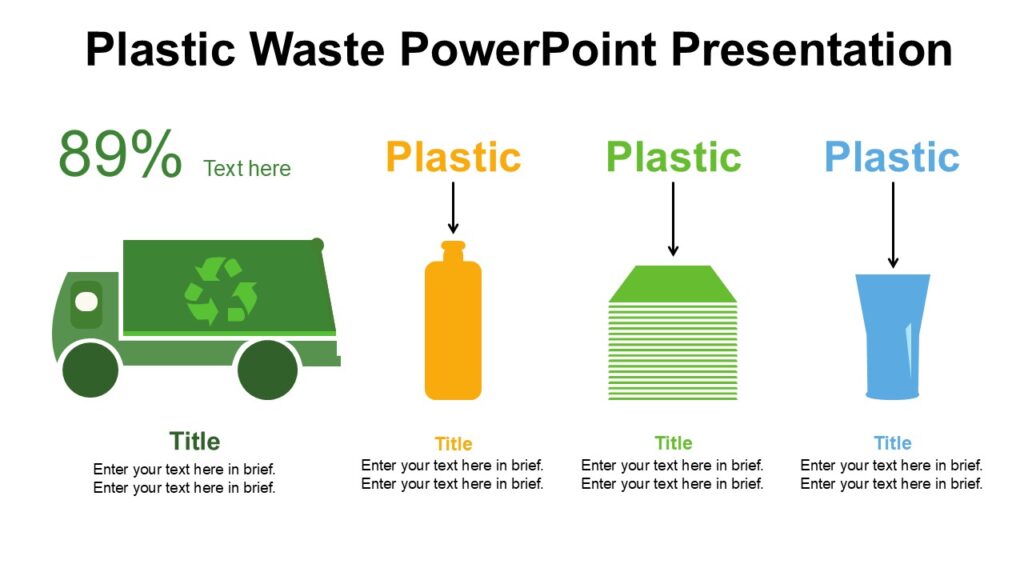 Plastic Waste PowerPoint Presentation

89% Text here

Title

Enter your text here in brief. Enter your text here in brief.

Plastic

Title

Enter your text here in brief. Enter your text here in brief.

Plastic

Title

Enter your text here in brief. Enter your text here in brief.

Plastic

Title

Enter your text here in brief. Enter your text here in brief.